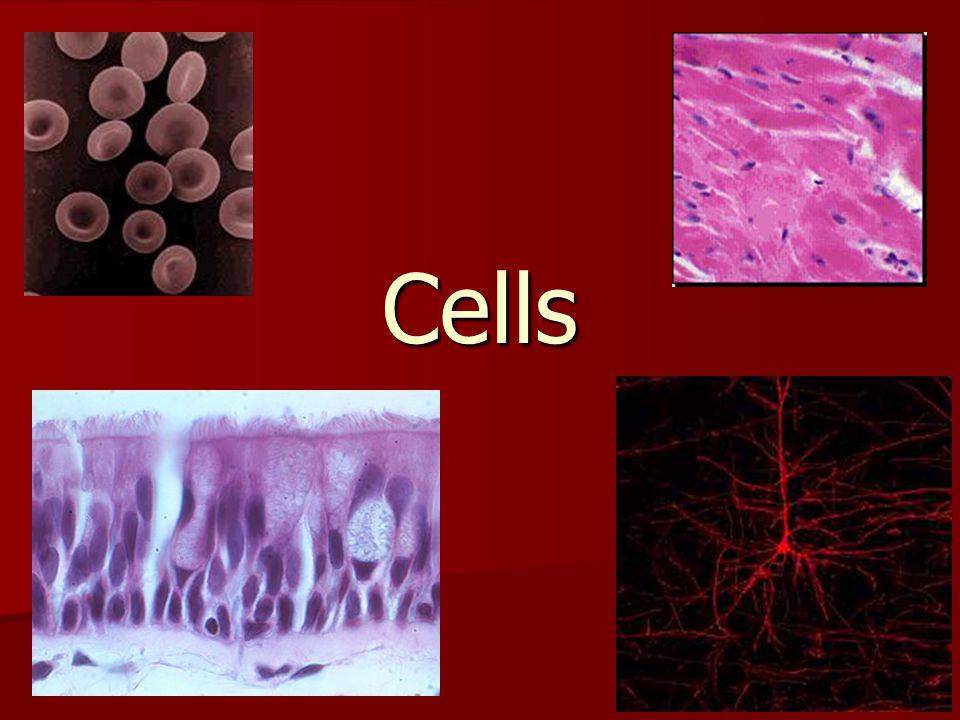 Cells